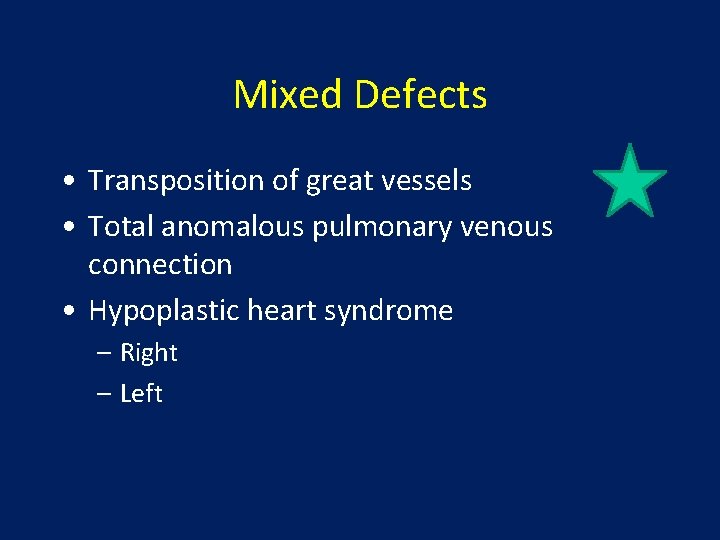 Mixed Defects

• Transposition of great vessels
• Total anomalous pulmonary venous connection
• Hypoplastic heart syndrome
– Right
– Left